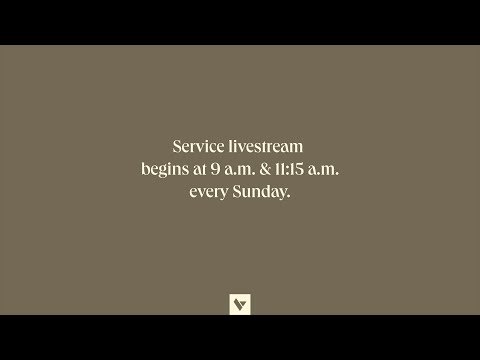 Service livestream begins at 9 a.m. & 11:15 a.m. every Sunday.